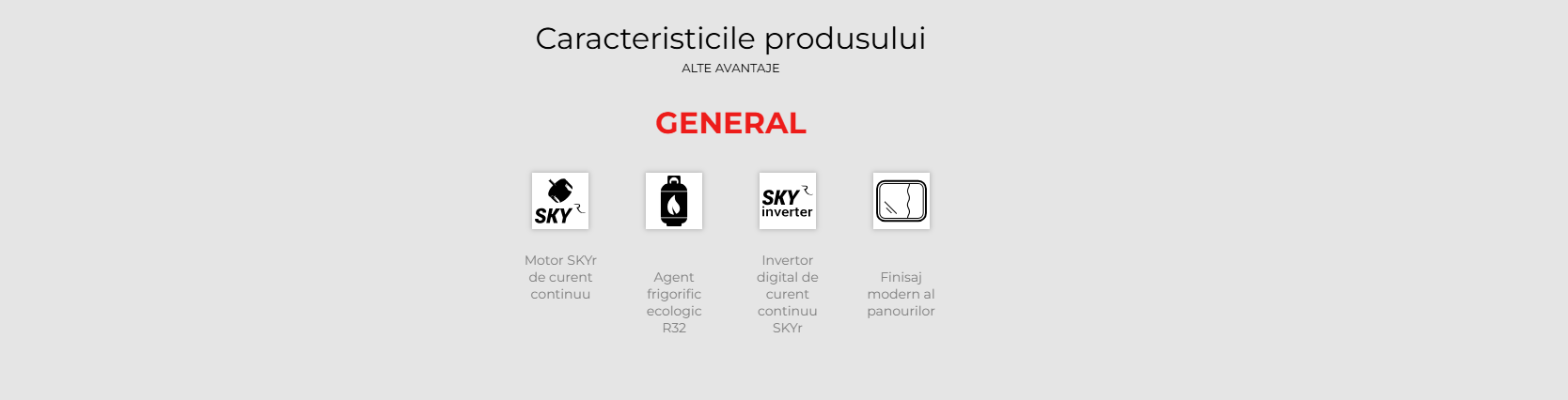 Caracteristicile produsului

ALTE AVANTAJE

GENERAL

SKY

Motor SKYr de curent continuu

Agent frigorific ecologic R32

SKY inverter

Invertor digital de curent continuu SKYr

Finisaj modern al panourilor